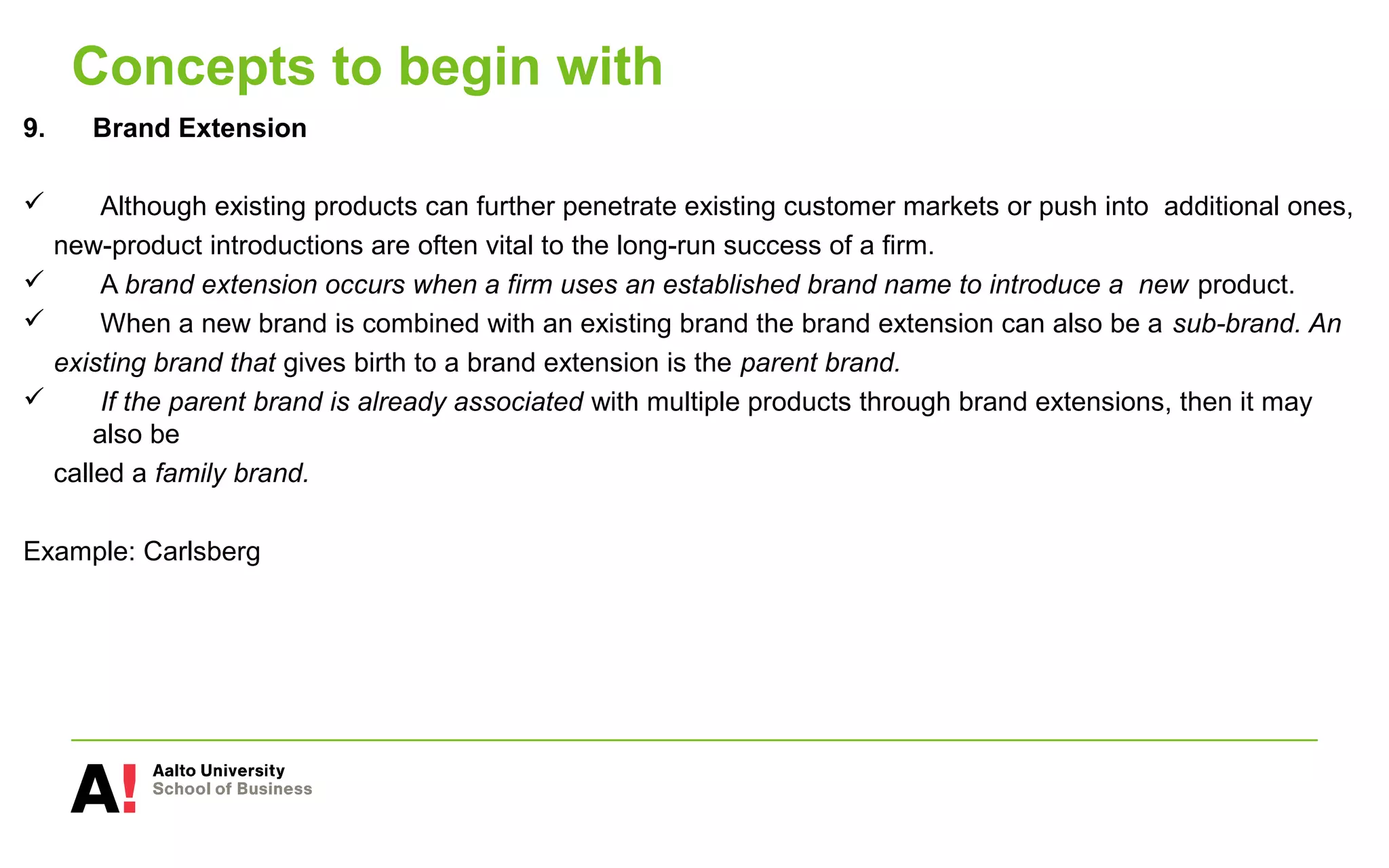 Concepts to begin with

9. Brand Extension

✓ Although existing products can further penetrate existing customer markets or push into additional ones, new-product introductions are often vital to the long-run success of a firm.

✓ A brand extension occurs when a firm uses an established brand name to introduce a new product.

✓ When a new brand is combined with an existing brand the brand extension can also be a sub-brand. An existing brand that gives birth to a brand extension is the parent brand.

✓ If the parent brand is already associated with multiple products through brand extensions, then it may also be called a family brand.

Example: Carlsberg

A! Aalto University
School of Business